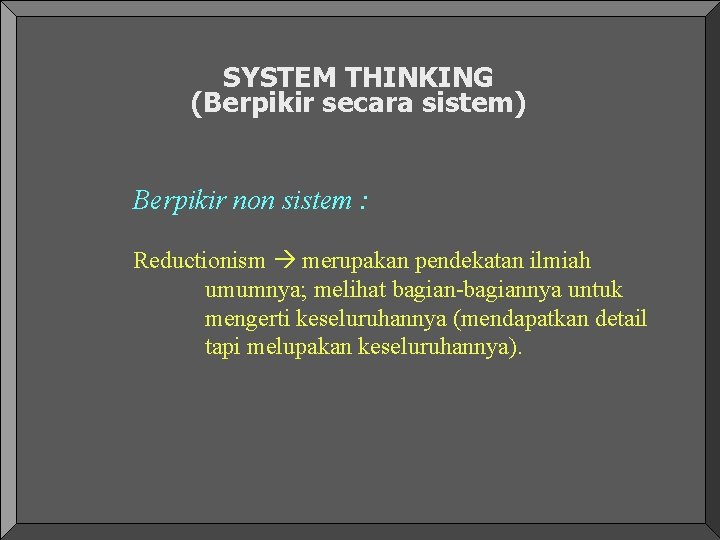 SYSTEM THINKING
(Berpikir secara sistem)

Berpikir non sistem :

Reductionism → merupakan pendekatan ilmiah umumnya; melihat bagian-bagiannya untuk mengerti keseluruhannya (mendapatkan detail tapi melupakan keseluruhannya).